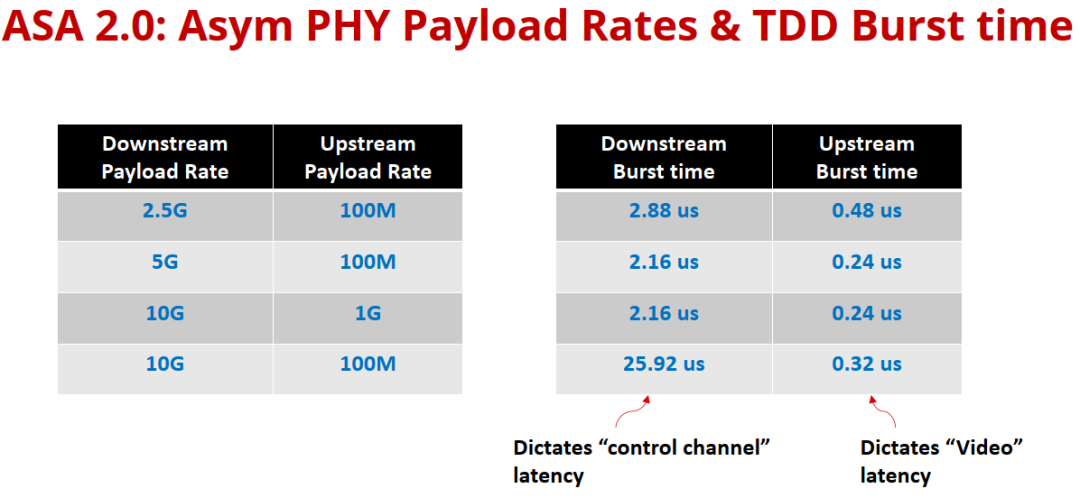 ASA 2.0: Asym PHY Payload Rates & TDD Burst time

| Downstream Payload Rate | Upstream Payload Rate |
|---|---|
| 2.5G | 100M |
| 5G | 100M |
| 10G | 1G |
| 10G | 100M |

| Downstream Burst time | Upstream Burst time |
|---|---|
| 2.88 us | 0.48 us |
| 2.16 us | 0.24 us |
| 2.16 us | 0.24 us |
| 25.92 us | 0.32 us |

Dictates “control channel” latency

Dictates “Video” latency